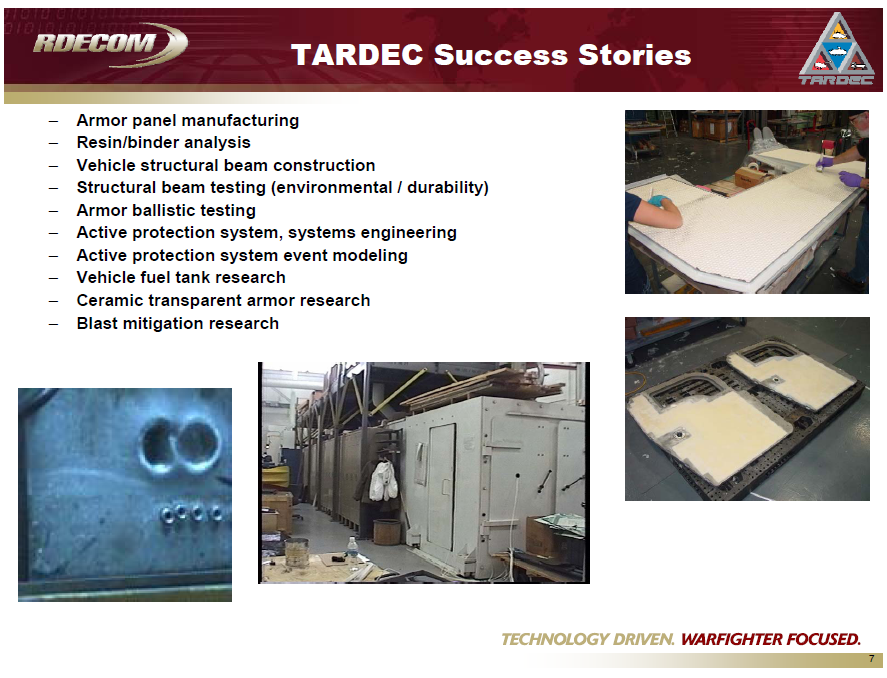 RDECOM

TARDEC Success Stories

TARDEC

– Armor panel manufacturing
– Resin/binder analysis
– Vehicle structural beam construction
– Structural beam testing (environmental / durability)
– Armor ballistic testing
– Active protection system, systems engineering
– Active protection system event modeling
– Vehicle fuel tank research
– Ceramic transparent armor research
– Blast mitigation research

TECHNOLOGY DRIVEN. WARFIGHTER FOCUSED.

7